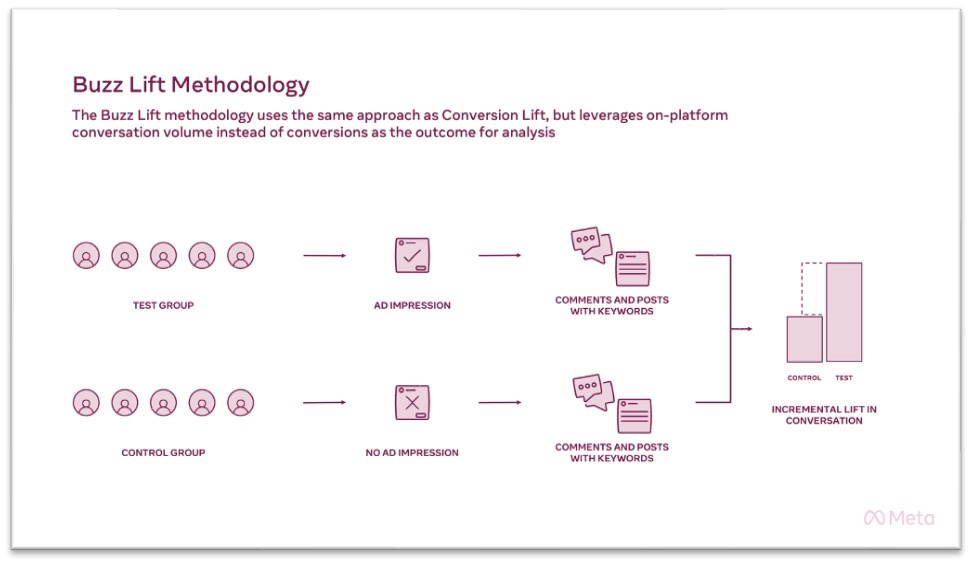 Buzz Lift Methodology

The Buzz Lift methodology uses the same approach as Conversion Lift, but leverages on-platform conversation volume instead of conversions as the outcome for analysis

TEST GROUP

AD IMPRESSION

COMMENTS AND POSTS WITH KEYWORDS

CONTROL GROUP

NO AD IMPRESSION

COMMENTS AND POSTS WITH KEYWORDS

CONTROL

TEST

INCREMENTAL LIFT IN CONVERSATION

Meta